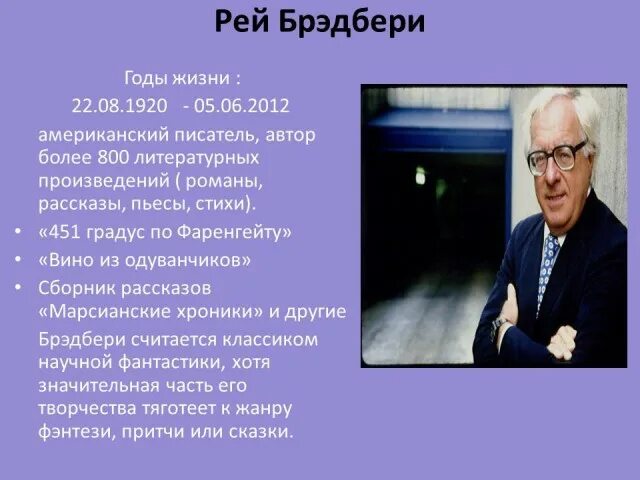 Рей Брэдбери

Годы жизни :
22.08.1920 - 05.06.2012

американский писатель, автор более 800 литературных произведений ( романы, рассказы, пьесы, стихи).

• «451 градус по Фаренгейту»
• «Вино из одуванчиков»
• Сборник рассказов «Марсианские хроники» и другие

Брэдбери считается классиком научной фантастики, хотя значительная часть его творчества тяготеет к жанру фэнтези, притчи или сказки.